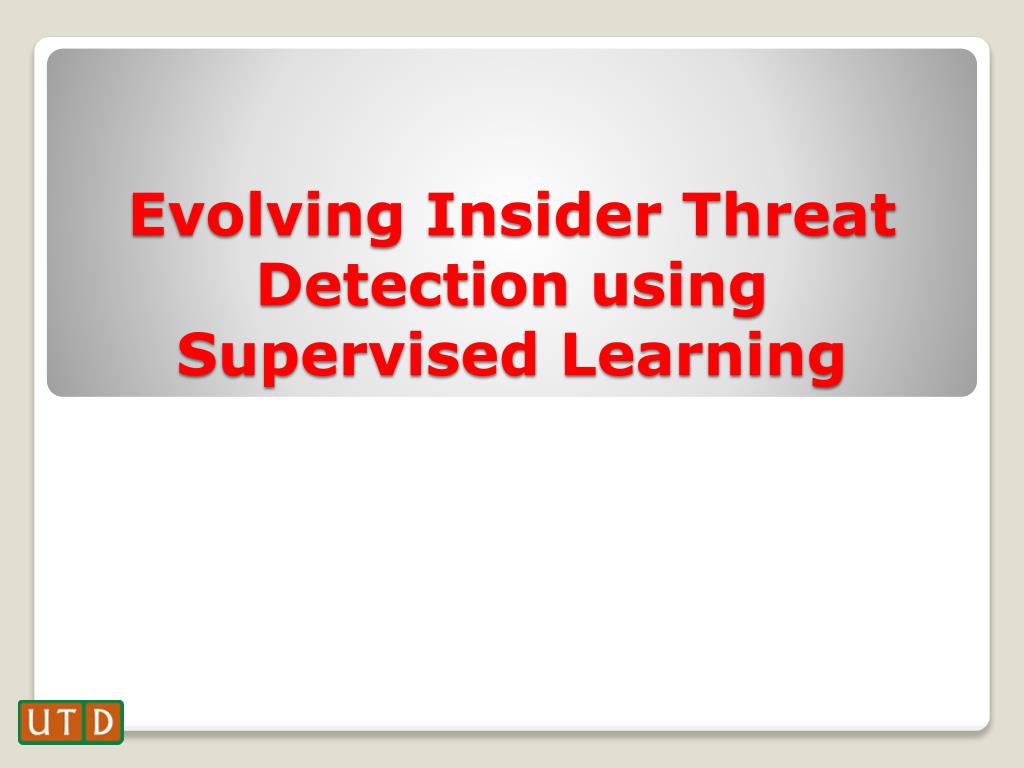 Evolving Insider Threat Detection using Supervised Learning

UTD